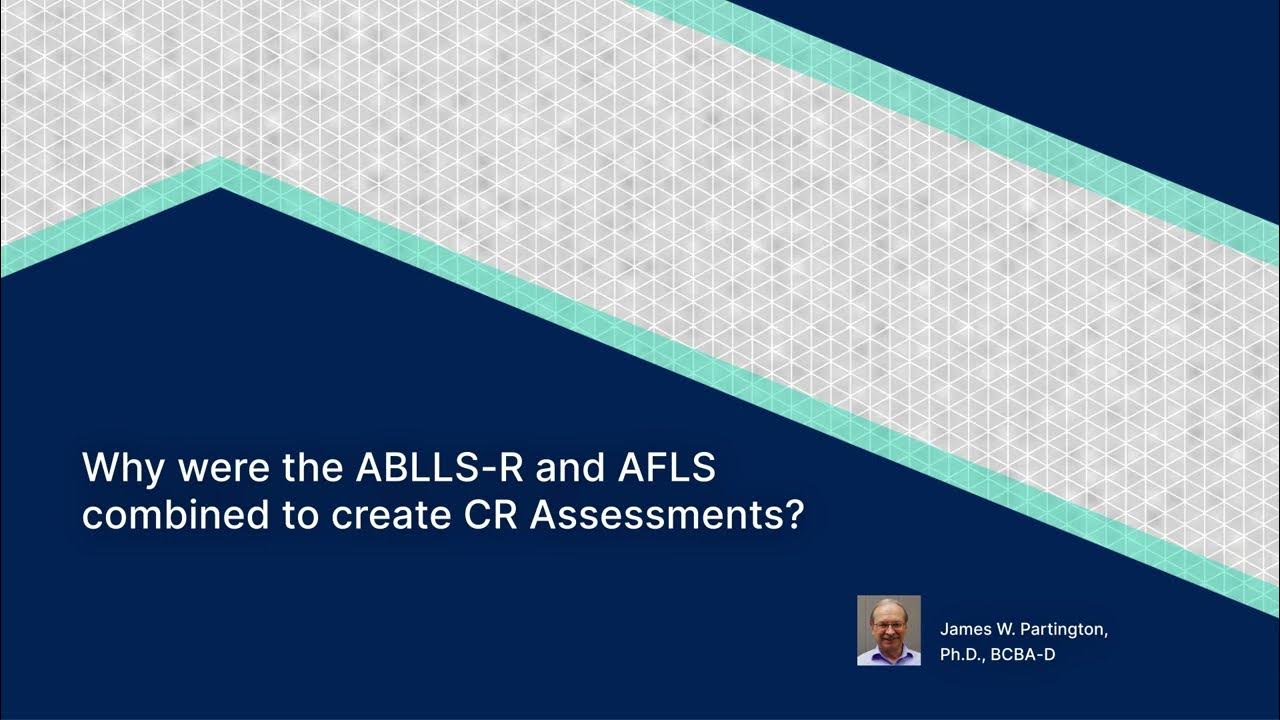 Why were the ABLLS-R and AFLS combined to create CR Assessments?

James W. Partington, Ph.D., BCBA-D